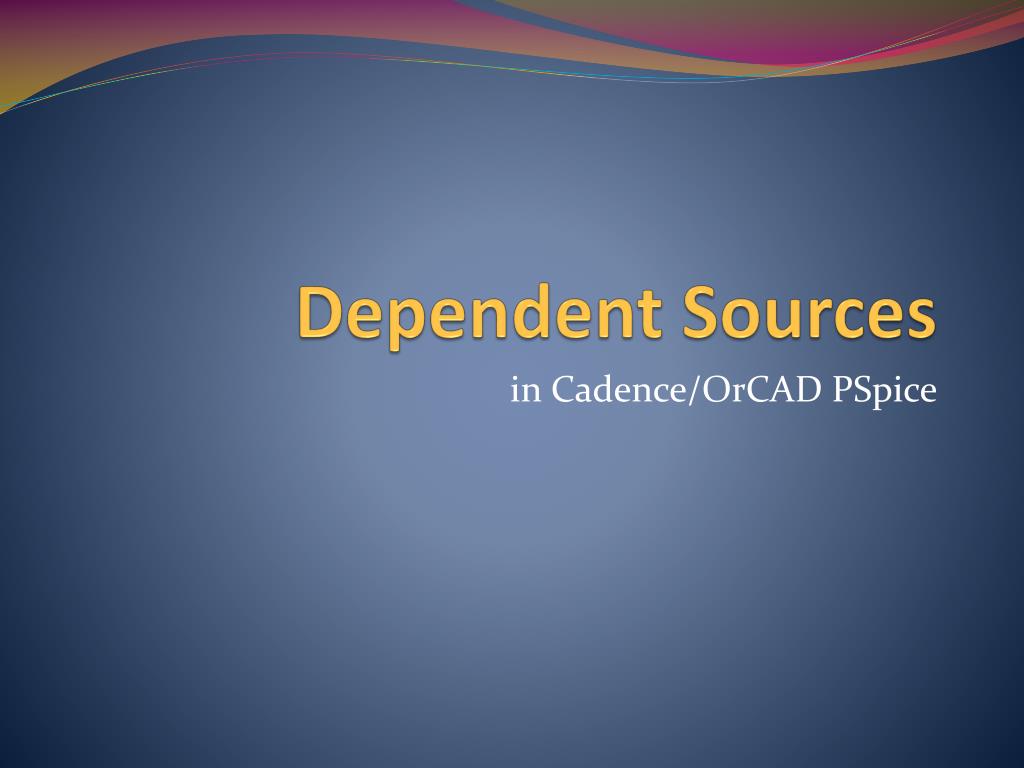 Dependent Sources

in Cadence/OrCAD PSpice